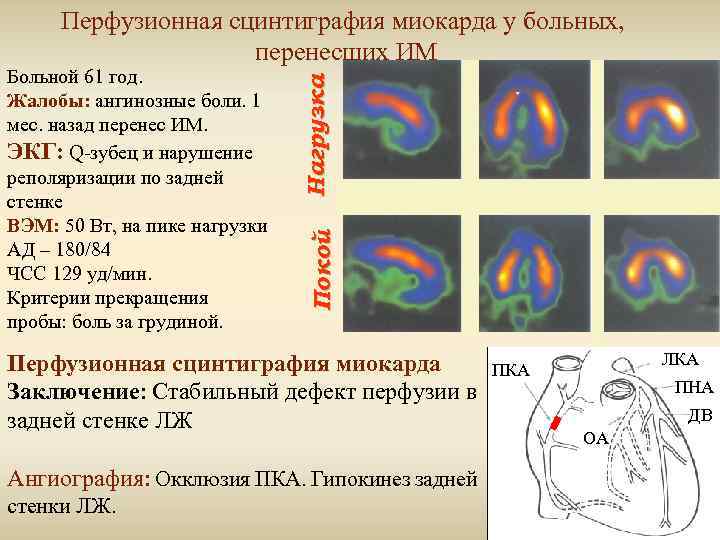 Перфузионная сцинтиграфия миокарда у больных, перенесших ИМ

Больной 61 год.
Жалобы: ангинозные боли. 1 мес. назад перенес ИМ.
ЭКГ: Q-зубец и нарушение реполяризации по задней стенке
ВЭМ: 50 Вт, на пике нагрузки АД – 180/84
ЧСС 129 уд/мин.
Критерии прекращения пробы: боль за грудиной.

Нагрузка

Покой

Перфузионная сцинтиграфия миокарда
Заключение: Стабильный дефект перфузии в задней стенке ЛЖ

Ангиография: Окклюзия ПКА. Гипокинез задней стенки ЛЖ.

ПКА
ЛКА
ПНА
ДВ
ОА